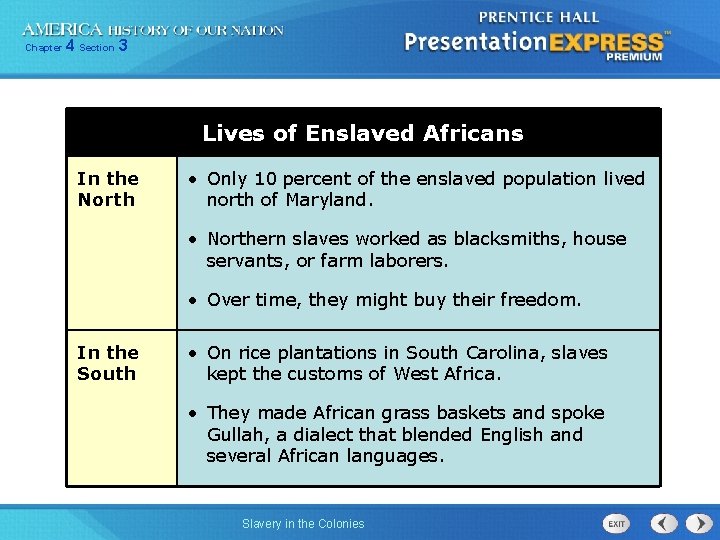 AMERICA HISTORY OF OUR NATION
Chapter 4 Section 3

PRENTICE HALL
PresentationEXPRESS™
PREMIUM

| Lives of Enslaved Africans | |
|---|---|
| In the North | • Only 10 percent of the enslaved population lived north of Maryland. • Northern slaves worked as blacksmiths, house servants, or farm laborers. • Over time, they might buy their freedom. |
| In the South | • On rice plantations in South Carolina, slaves kept the customs of West Africa. • They made African grass baskets and spoke Gullah, a dialect that blended English and several African languages. |

Slavery in the Colonies

EXIT